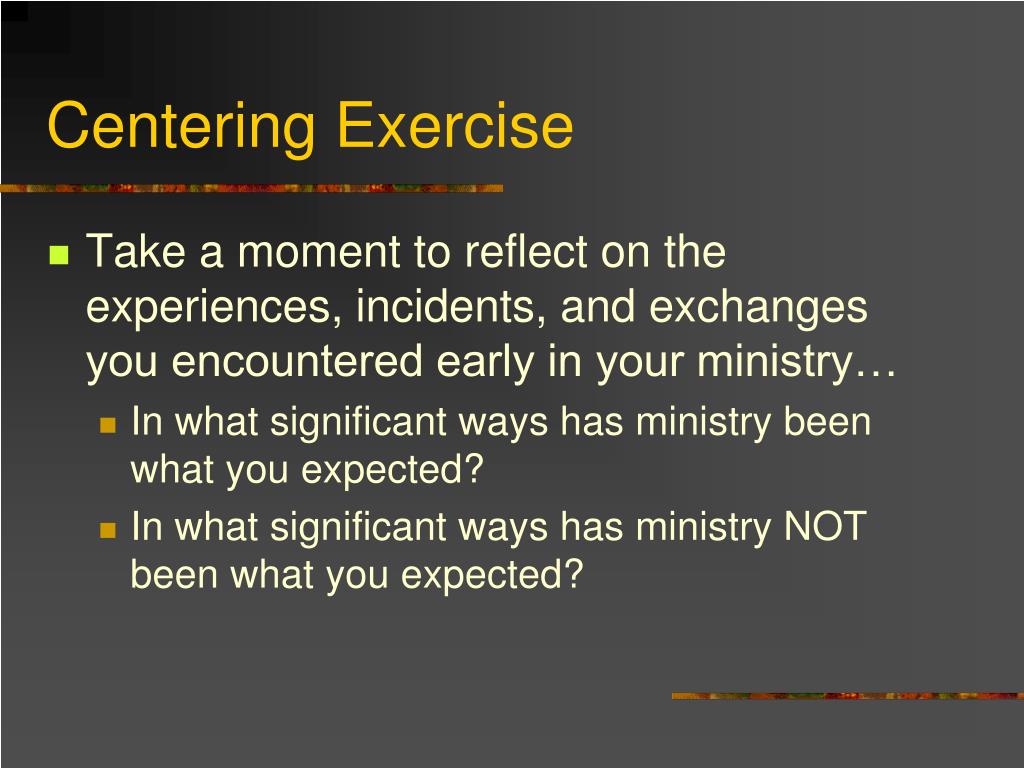 Centering Exercise

Take a moment to reflect on the experiences, incidents, and exchanges you encountered early in your ministry…

In what significant ways has ministry been what you expected?

In what significant ways has ministry NOT been what you expected?